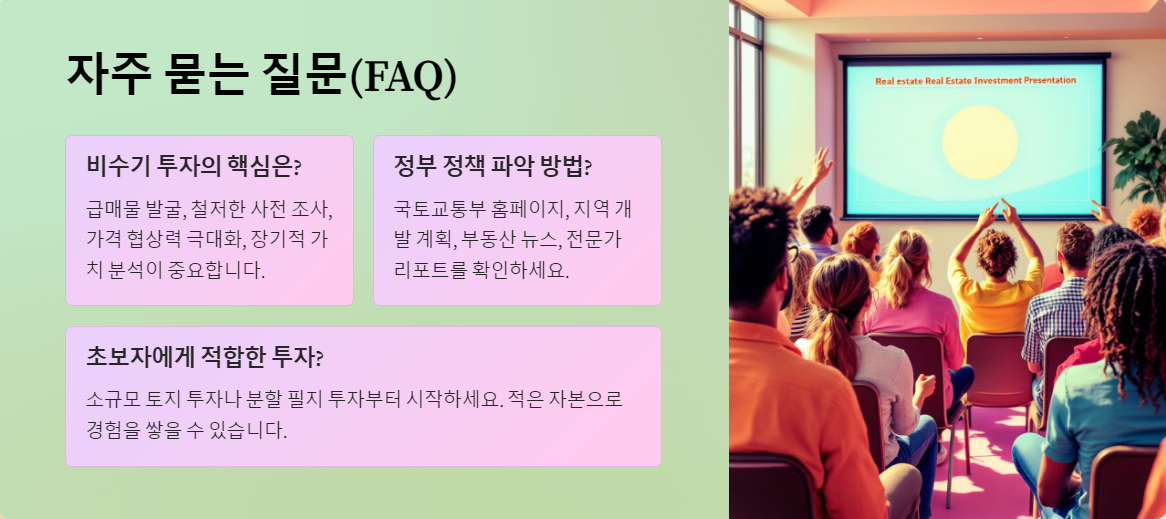 자주 묻는 질문(FAQ)

비수기 투자의 핵심은?

급매물 발굴, 철저한 사전 조사, 가격 협상력 극대화, 장기적 가치 분석이 중요합니다.

정부 정책 파악 방법?

국토교통부 홈페이지, 지역 개발 계획, 부동산 뉴스, 전문가 리포트를 확인하세요.

초보자에게 적합한 투자?

소규모 토지 투자나 분할 필지 투자부터 시작하세요. 적은 자본으로 경험을 쌓을 수 있습니다.

Real estate Real Estate Investment Presentation